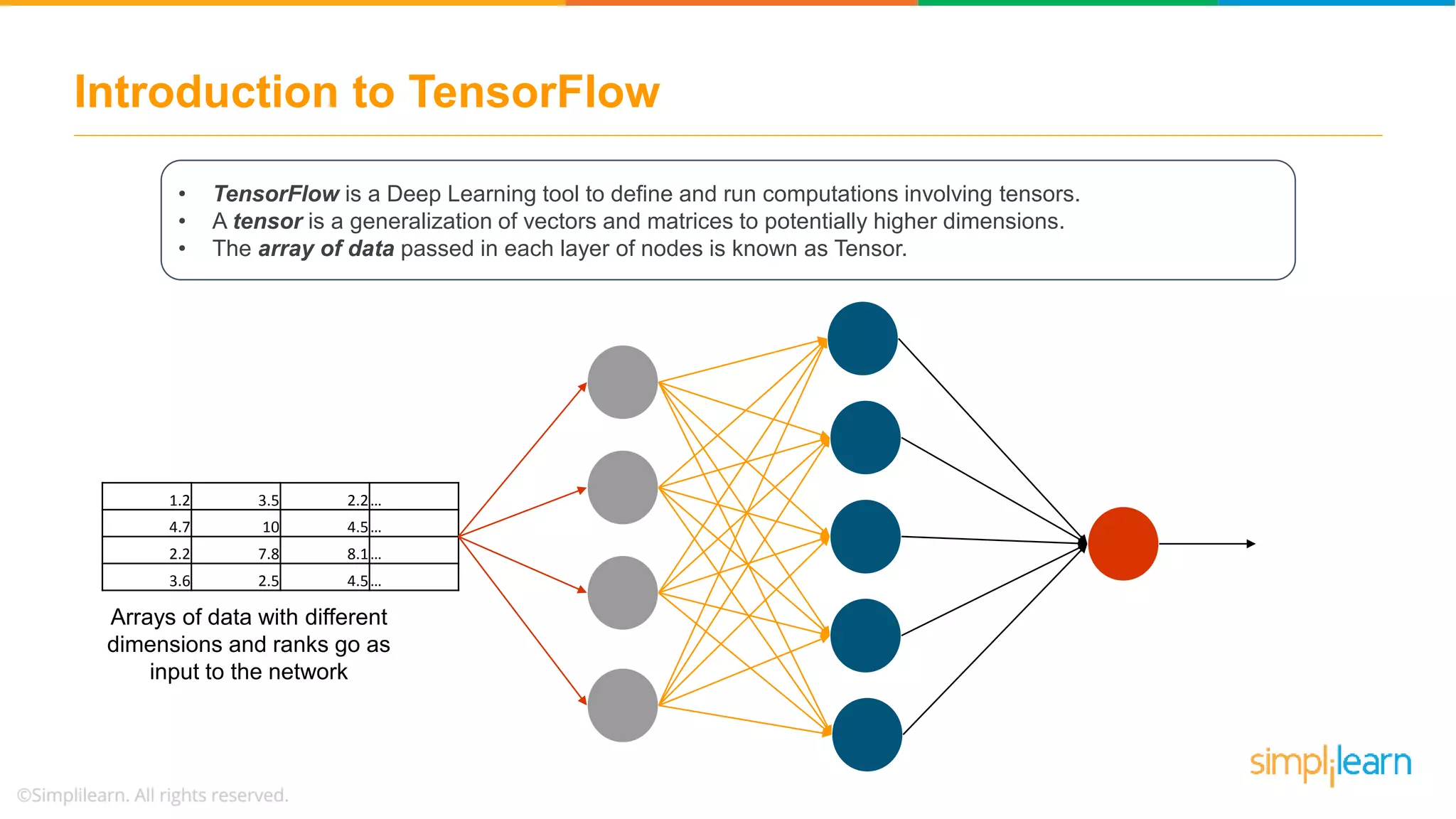 Introduction to TensorFlow

• TensorFlow is a Deep Learning tool to define and run computations involving tensors.
• A tensor is a generalization of vectors and matrices to potentially higher dimensions.
• The array of data passed in each layer of nodes is known as Tensor.

| 1.2 | 3.5 | 2.2 | ... |
|---|---|---|---|
| 4.7 | 10 | 4.5 | ... |
| 2.2 | 7.8 | 8.1 | ... |
| 3.6 | 2.5 | 4.5 | ... |

Arrays of data with different dimensions and ranks go as input to the network

simplilearn

©Simplilearn. All rights reserved.